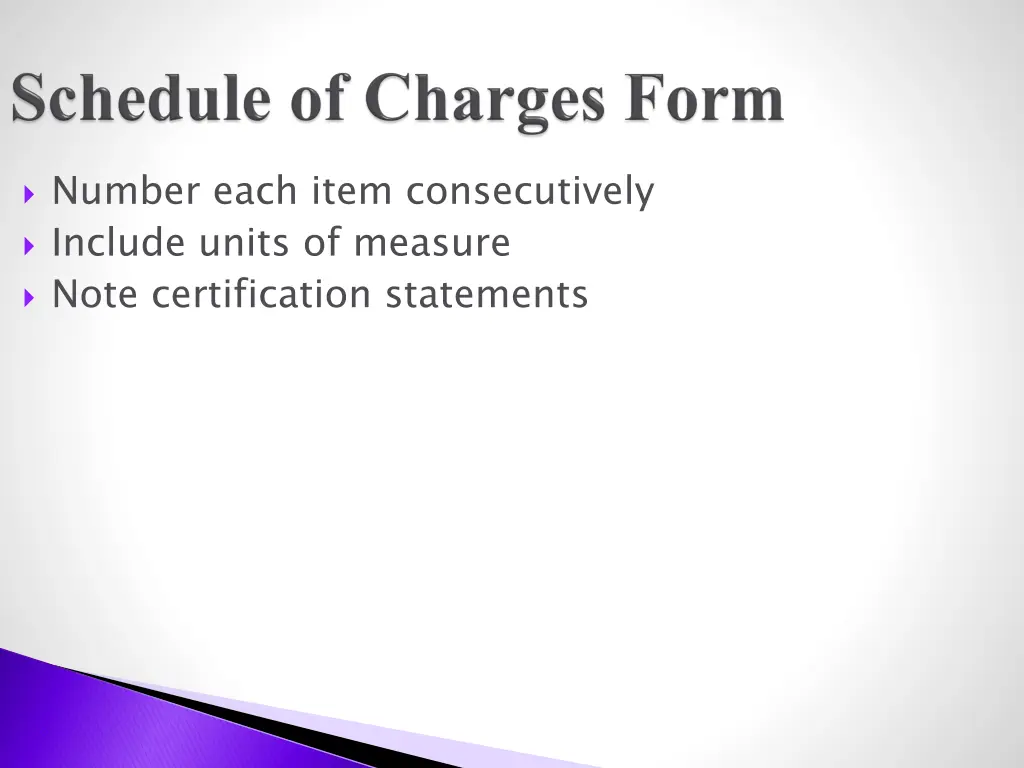 Schedule of Charges Form

Number each item consecutively
Include units of measure
Note certification statements